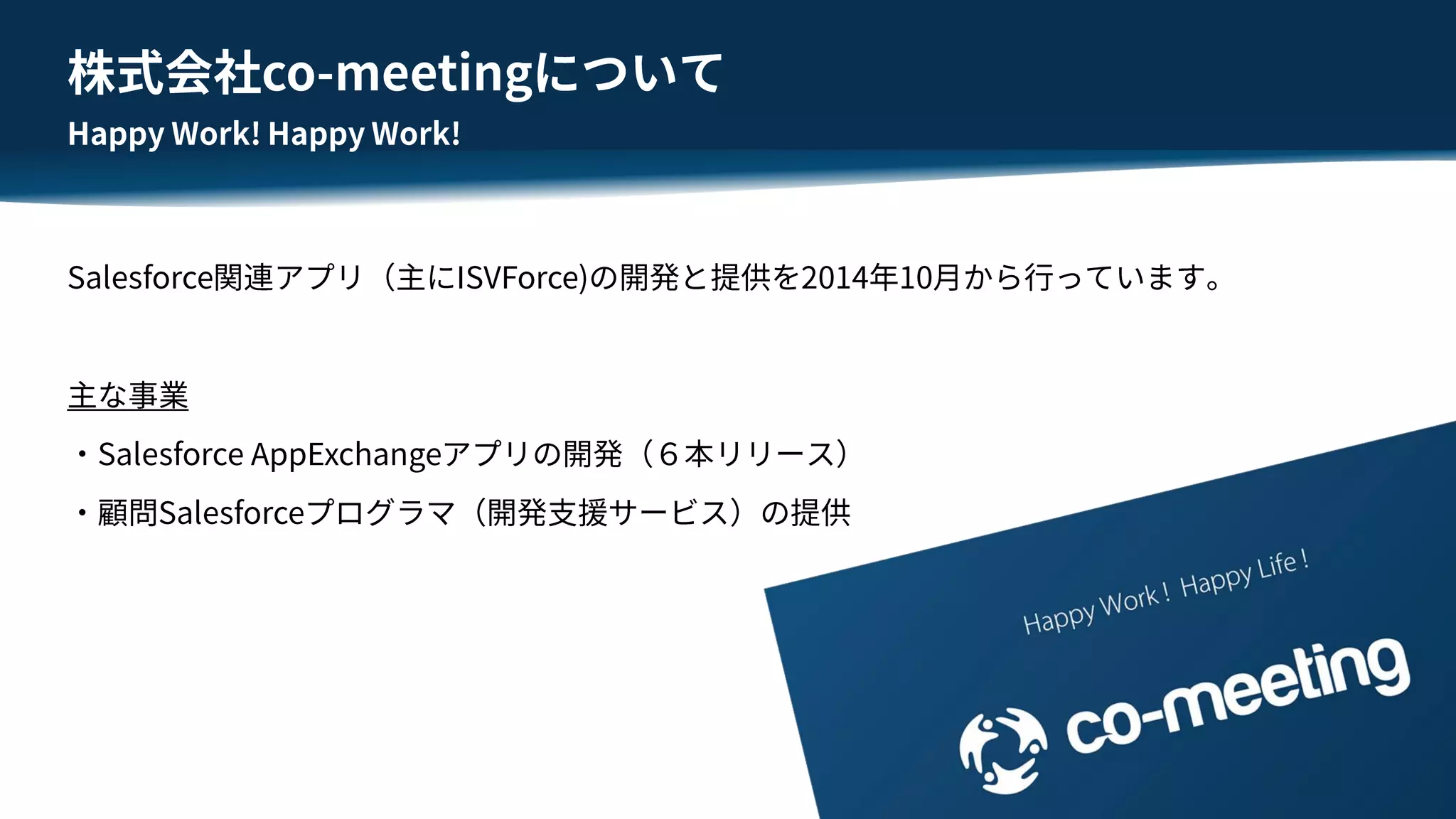 株式会社co-meetingについて

Happy Work! Happy Work!

Salesforce関連アプリ（主にISVForce)の開発と提供を2014年10月から行っています。

主な事業

・Salesforce AppExchangeアプリの開発（６本リリース）

・顧問Salesforceプログラマ（開発支援サービス）の提供

Happy Work ! Happy Life !

co-meeting